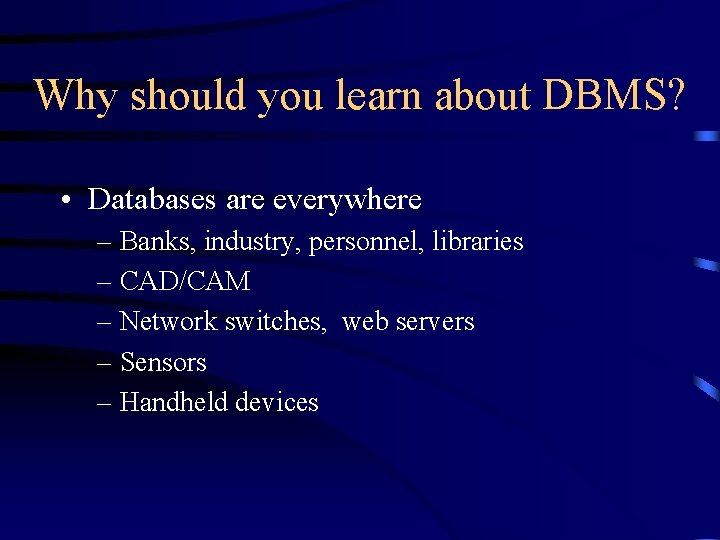 Why should you learn about DBMS?

• Databases are everywhere
– Banks, industry, personnel, libraries
– CAD/CAM
– Network switches, web servers
– Sensors
– Handheld devices